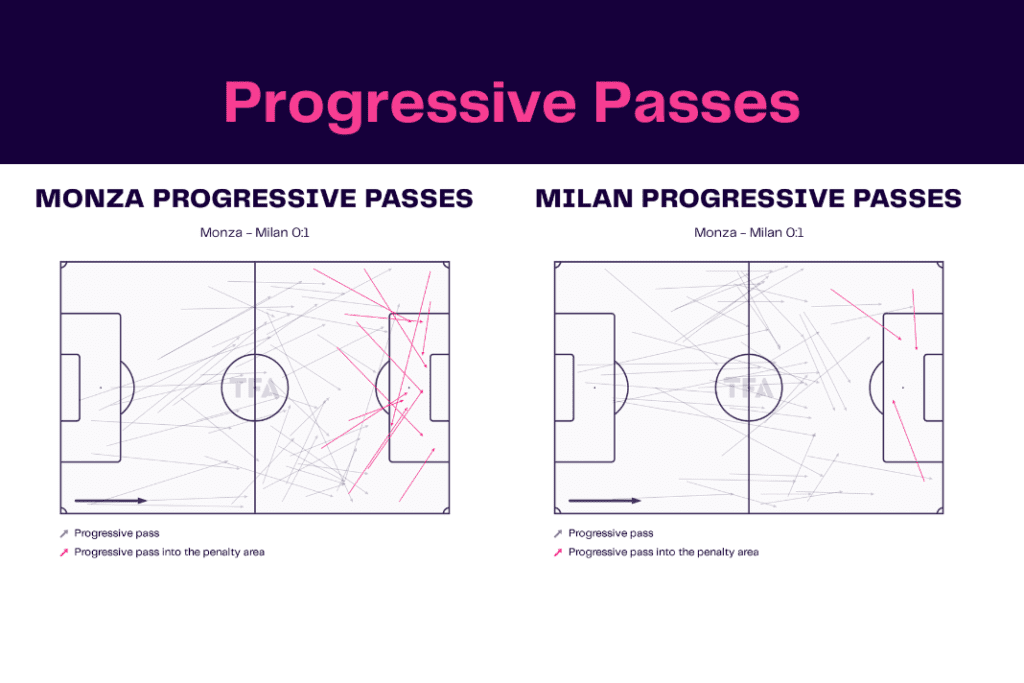 Progressive Passes

MONZA PROGRESSIVE PASSES

Monza – Milan 0:1

TFA

Progressive pass
Progressive pass into the penalty area

MILAN PROGRESSIVE PASSES

Monza – Milan 0:1

TFA

Progressive pass
Progressive pass into the penalty area